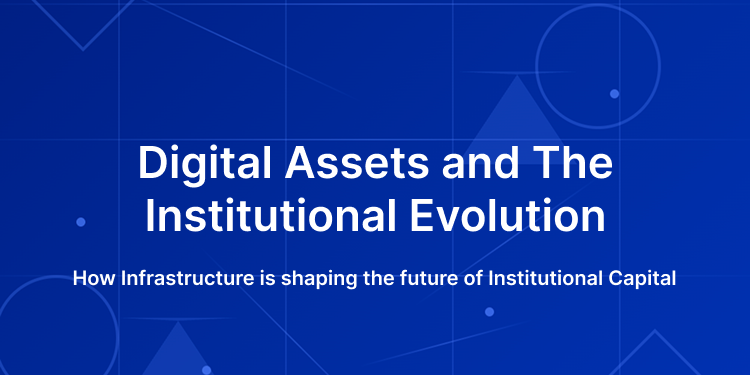 Digital Assets and The Institutional Evolution

How Infrastructure is shaping the future of Institutional Capital